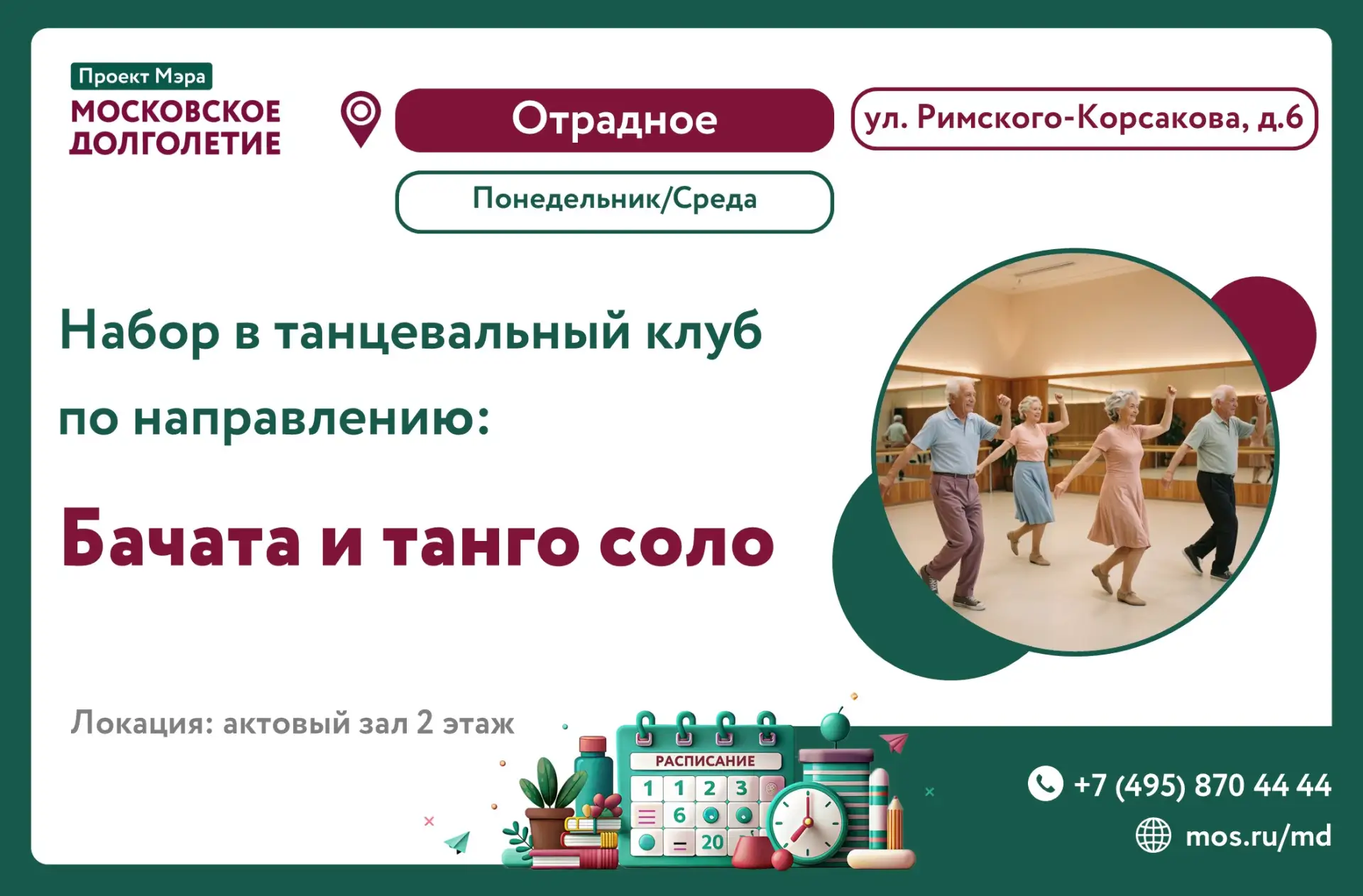 Проект Мэра
МОСКОВСКОЕ ДОЛГОЛЕТИЕ

Отрадное

ул. Римского-Корсакова, д.6

Понедельник/Среда

Набор в танцевальный клуб по направлению:

Бачата и танго соло

Локация: актовый зал 2 этаж

РАСПИСАНИЕ
1 1 2 3
6
20

+7 (495) 870 44 44
mos.ru/md